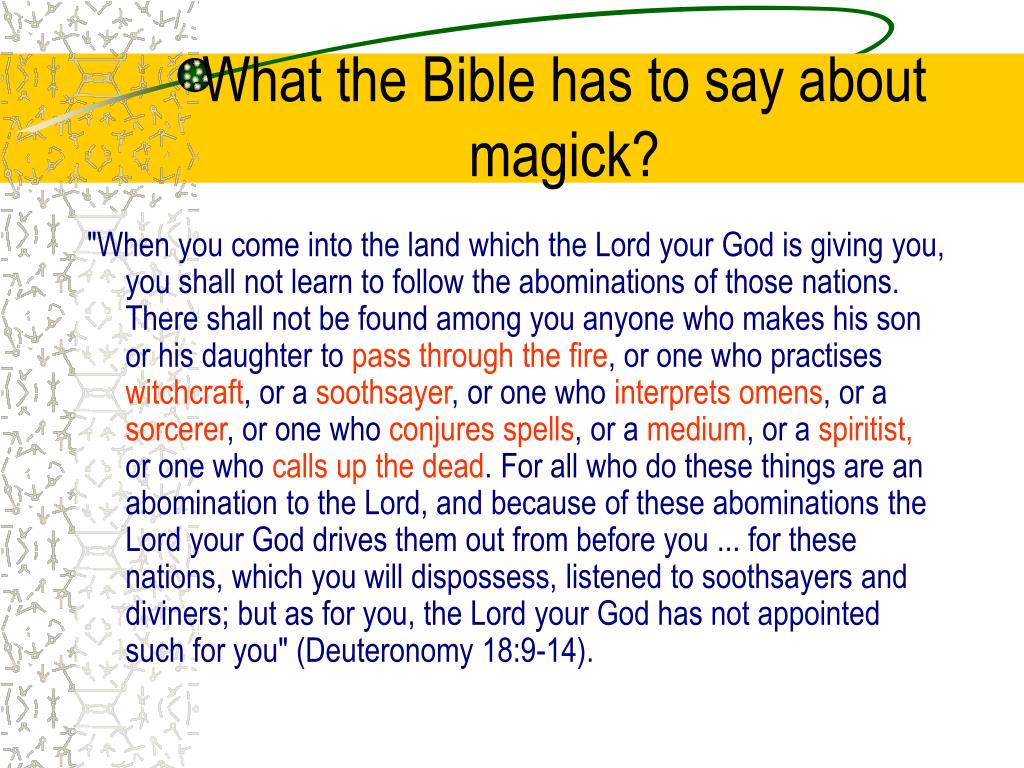 What the Bible has to say about magick?

"When you come into the land which the Lord your God is giving you, you shall not learn to follow the abominations of those nations. There shall not be found among you anyone who makes his son or his daughter to pass through the fire, or one who practises witchcraft, or a soothsayer, or one who interprets omens, or a sorcerer, or one who conjures spells, or a medium, or a spiritist, or one who calls up the dead. For all who do these things are an abomination to the Lord, and because of these abominations the Lord your God drives them out from before you ... for these nations, which you will dispossess, listened to soothsayers and diviners; but as for you, the Lord your God has not appointed such for you" (Deuteronomy 18:9-14).